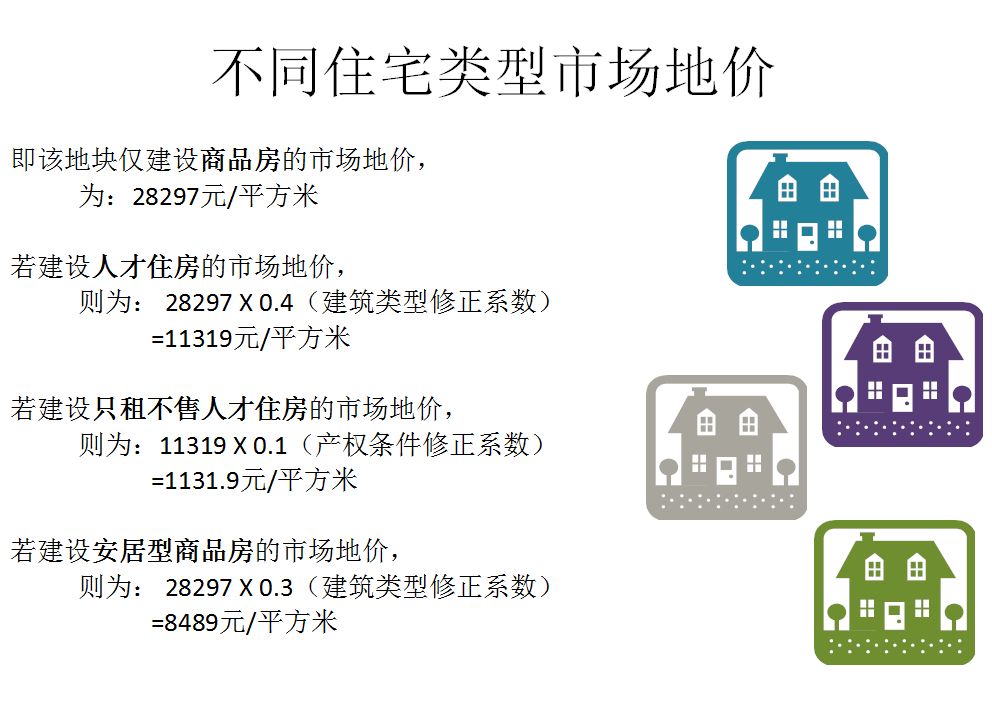 不同住宅类型市场地价

即该地块仅建设商品房的市场地价，
为：28297元/平方米

若建设人才住房的市场地价，
则为： 28297 X 0.4（建筑类型修正系数）
=11319元/平方米

若建设只租不售人才住房的市场地价，
则为：11319 X 0.1（产权条件修正系数）
=1131.9元/平方米

若建设安居型商品房的市场地价，
则为： 28297 X 0.3（建筑类型修正系数）
=8489元/平方米